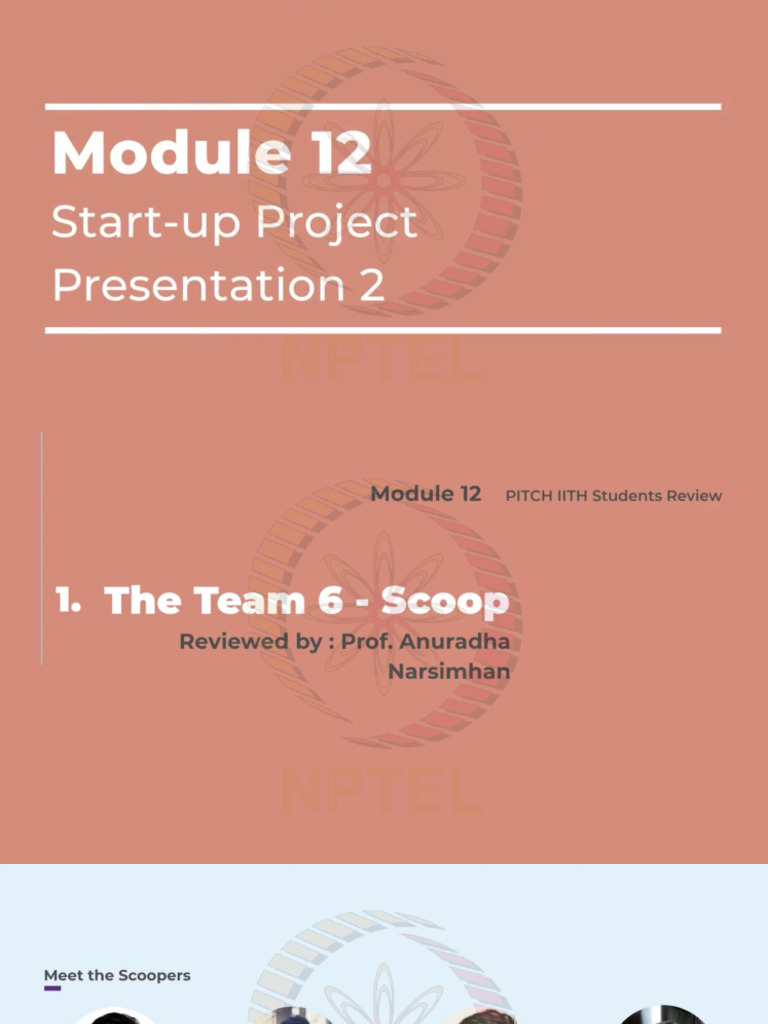 Module 12
Start-up Project Presentation 2

NPTEL

Module 12 PITCH IITH Students Review

1. The Team 6 - Scoop
Reviewed by : Prof. Anuradha Narsimhan

NPTEL

Meet the Scoopers